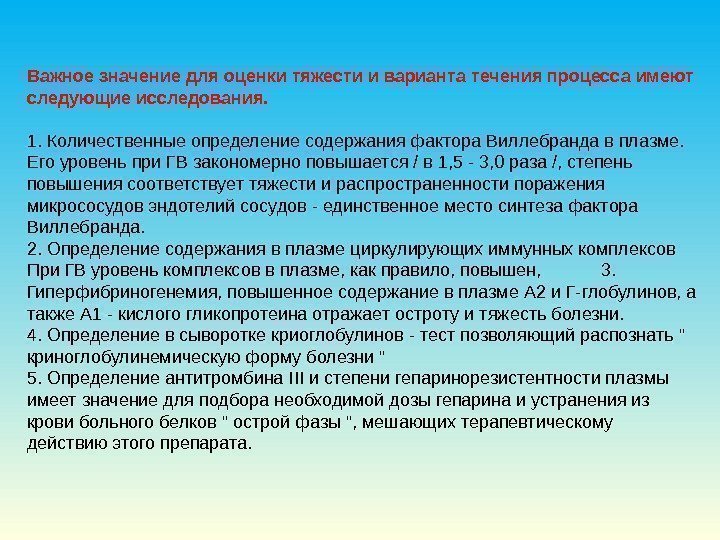 Важное значение для оценки тяжести и варианта течения процесса имеют следующие исследования.

1. Количественные определение содержания фактора Виллебранда в плазме. Его уровень при ГВ закономерно повышается / в 1,5 - 3,0 раза /, степень повышения соответствует тяжести и распространенности поражения микрососудов эндотелий сосудов - единственное место синтеза фактора Виллебранда.
2. Определение содержания в плазме циркулирующих иммунных комплексов При ГВ уровень комплексов в плазме, как правило, повышен, 3. Гиперфибриногенемия, повышенное содержание в плазме А2 и Г-глобулинов, а также А1 - кислого гликопротеина отражает остроту и тяжесть болезни.
4. Определение в сыворотке криоглобулинов - тест позволяющий распознать " криноглобулинемическую форму болезни "
5. Определение антитромбина III и степени гепаринорезистентности плазмы имеет значение для подбора необходимой дозы гепарина и устранения из крови больного белков " острой фазы ", мешающих терапевтическому действию этого препарата.